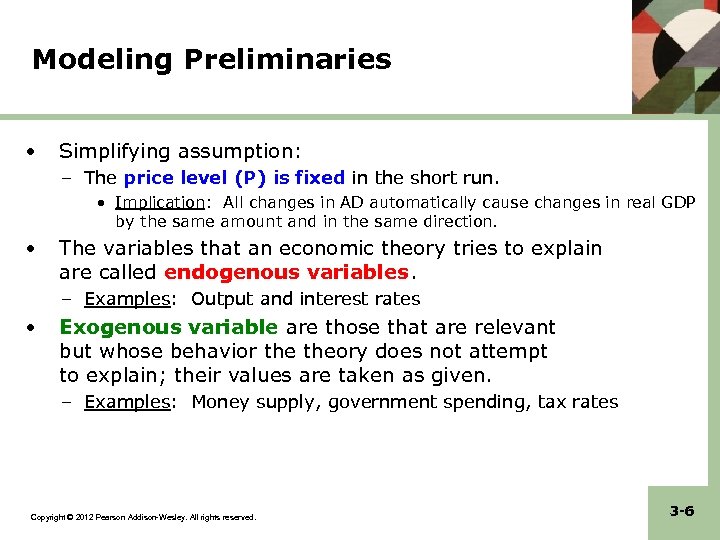 Modeling Preliminaries

• Simplifying assumption:
  – The price level (P) is fixed in the short run.
    • Implication: All changes in AD automatically cause changes in real GDP by the same amount and in the same direction.
• The variables that an economic theory tries to explain are called endogenous variables.
  – Examples: Output and interest rates
• Exogenous variable are those that are relevant but whose behavior the theory does not attempt to explain; their values are taken as given.
  – Examples: Money supply, government spending, tax rates

Copyright © 2012 Pearson Addison-Wesley. All rights reserved.

3-6